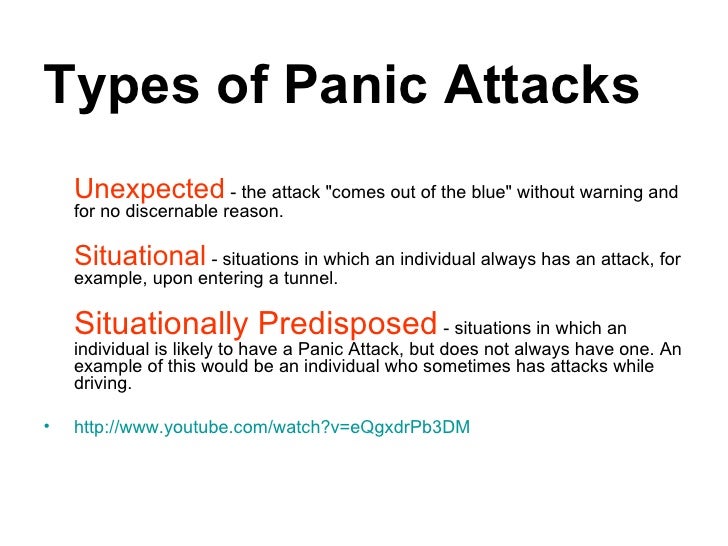 Types of Panic Attacks

Unexpected - the attack "comes out of the blue" without warning and for no discernable reason.

Situational - situations in which an individual always has an attack, for example, upon entering a tunnel.

Situationally Predisposed - situations in which an individual is likely to have a Panic Attack, but does not always have one. An example of this would be an individual who sometimes has attacks while driving.

• http://www.youtube.com/watch?v=eQgxdrPb3DM